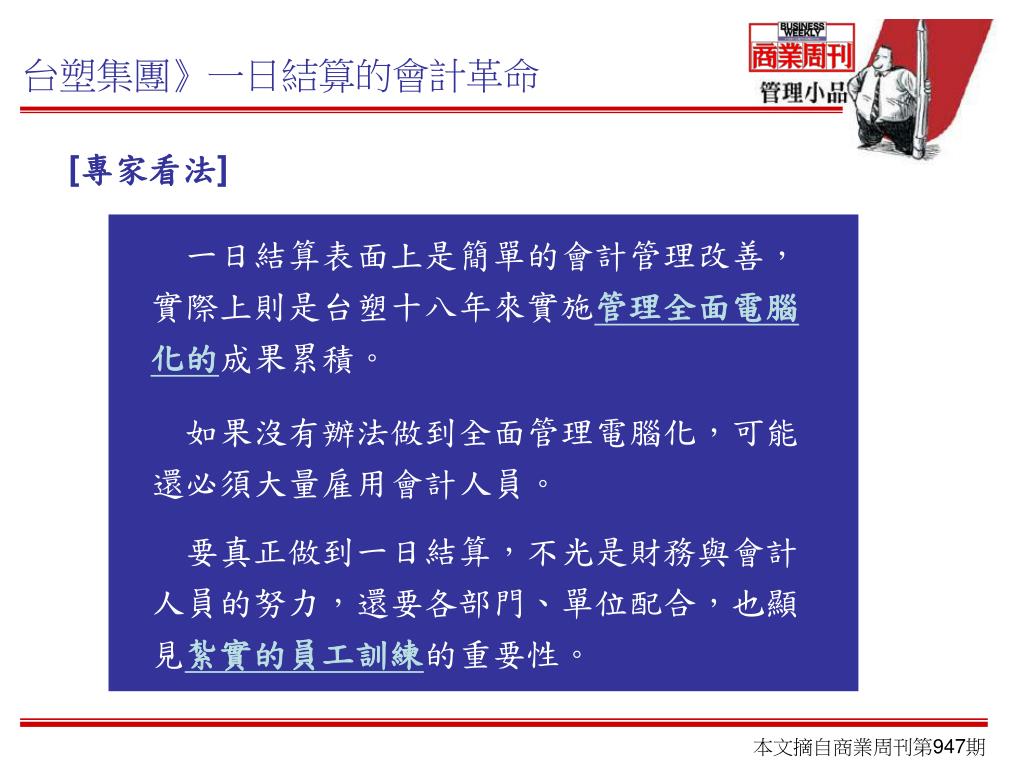 台塑集團》一日結算的會計革命

BUSINESS WEEKLY
商業周刊
管理小品

[專家看法]

一日結算表面上是簡單的會計管理改善，實際上則是台塑十八年來實施管理全面電腦化的成果累積。

如果沒有辦法做到全面管理電腦化，可能還必須大量雇用會計人員。

要真正做到一日結算，不光是財務與會計人員的努力，還要各部門、單位配合，也顯見紮實的員工訓練的重要性。

本文摘自商業周刊第947期